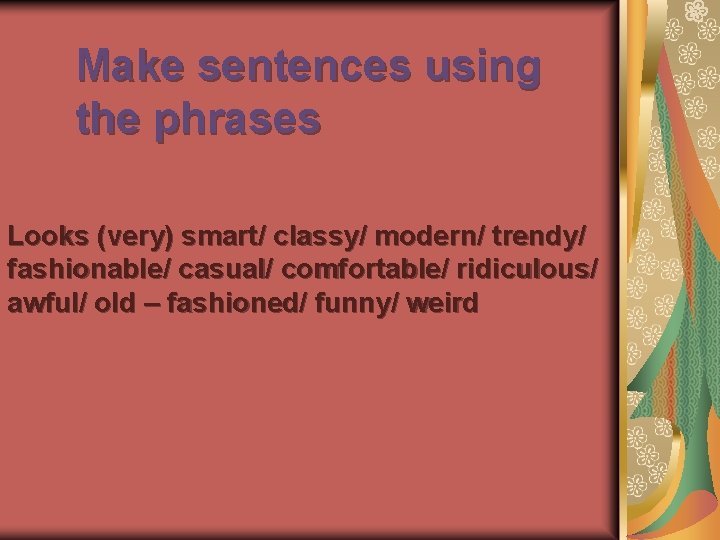 Make sentences using the phrases

Looks (very) smart/ classy/ modern/ trendy/ fashionable/ casual/ comfortable/ ridiculous/ awful/ old – fashioned/ funny/ weird